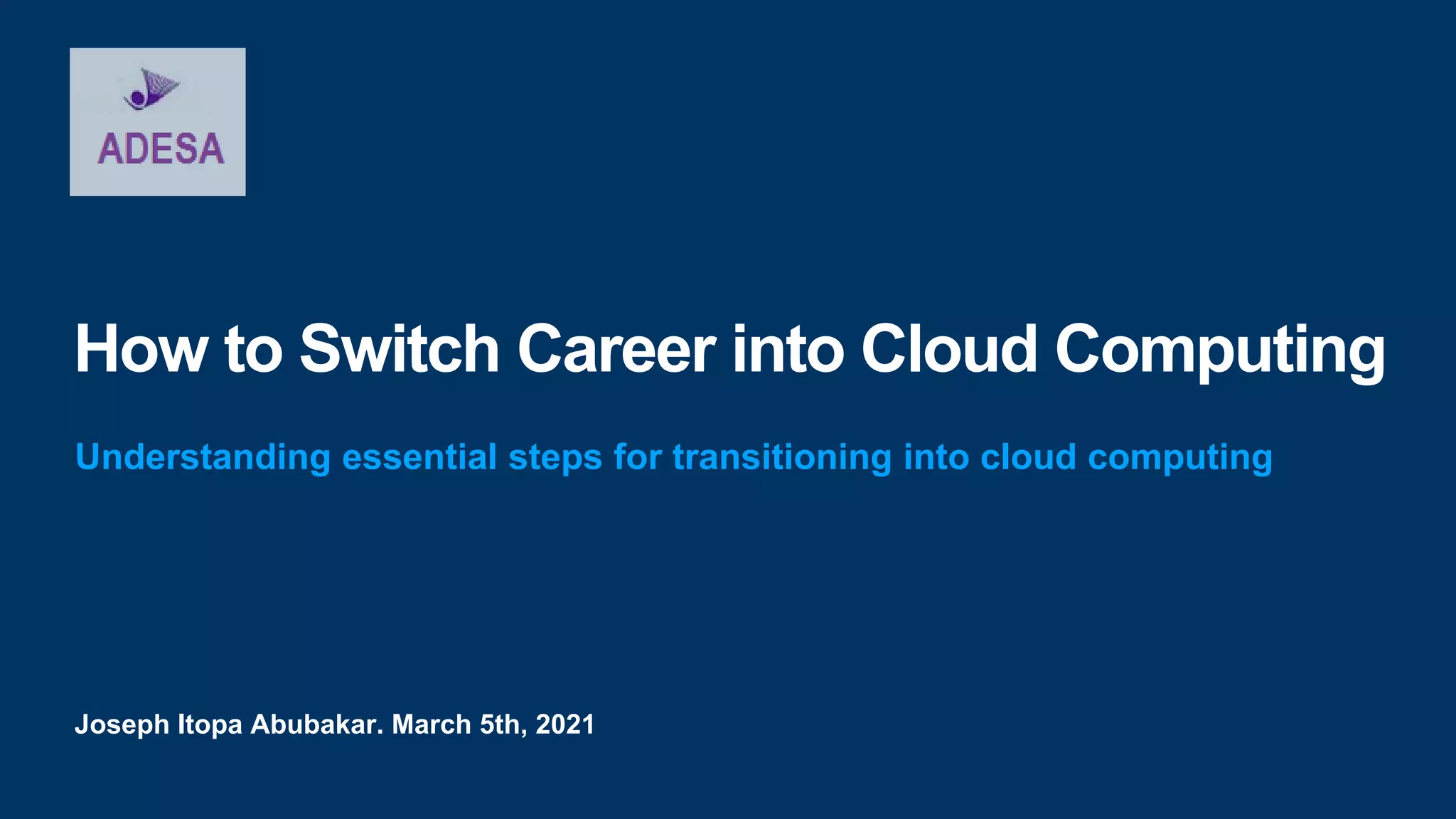 ADESA

How to Switch Career into Cloud Computing

Understanding essential steps for transitioning into cloud computing

Joseph Itopa Abubakar. March 5th, 2021